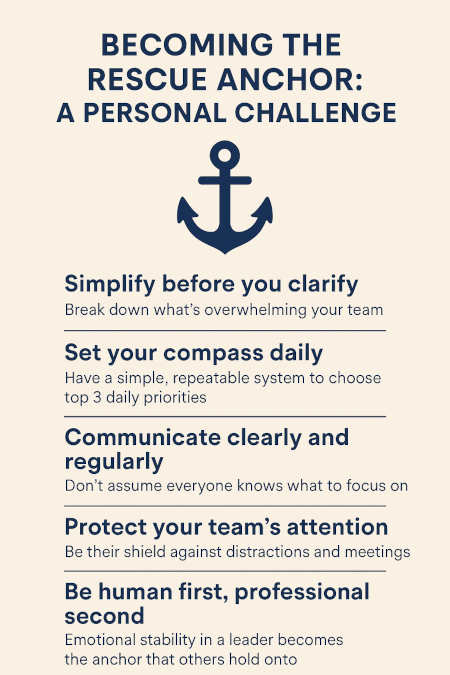 BECOMING THE RESCUE ANCHOR: A PERSONAL CHALLENGE

Simplify before you clarify
Break down what's overwhelming your team

Set your compass daily
Have a simple, repeatable system to choose top 3 daily priorities

Communicate clearly and regularly
Don't assume everyone knows what to focus on

Protect your team's attention
Be their shield against distractions and meetings

Be human first, professional second
Emotional stability in a leader becomes the anchor that others hold onto